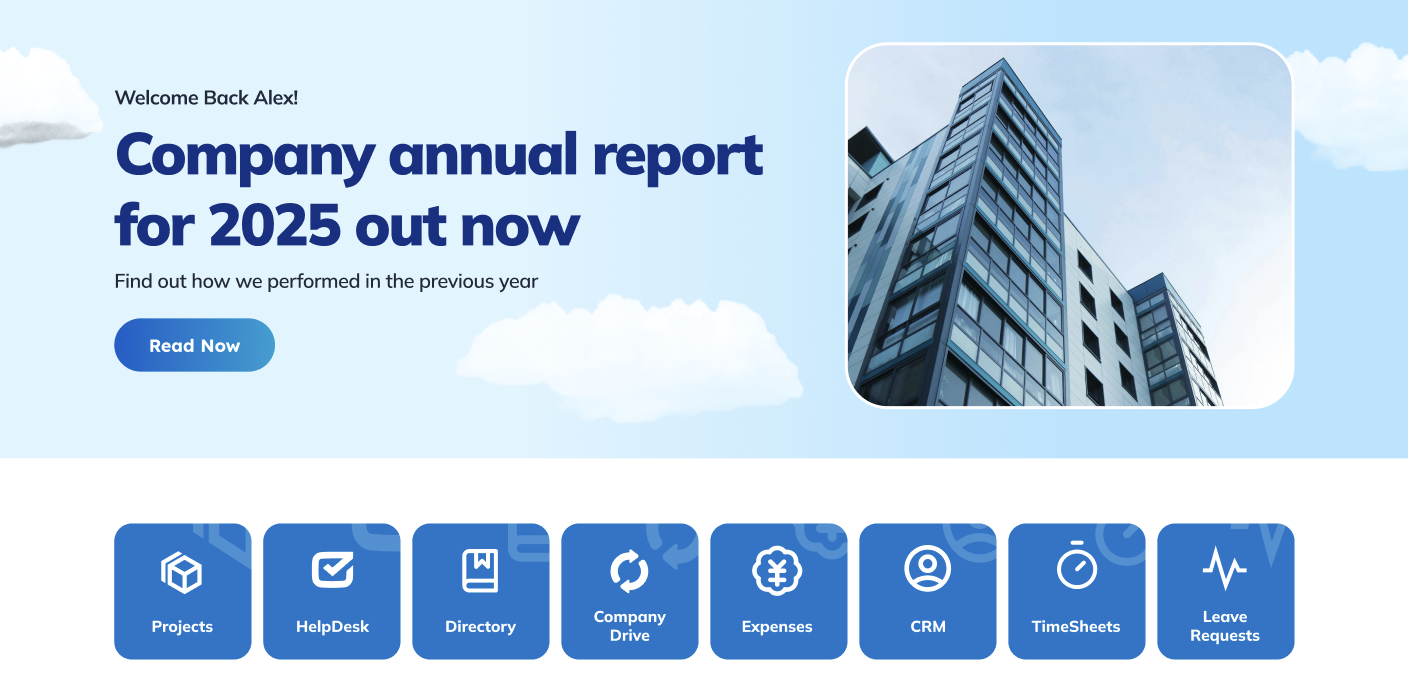 Welcome Back Alex!

Company annual report for 2025 out now

Find out how we performed in the previous year

Read Now

Projects

HelpDesk

Directory

Company Drive

Expenses

CRM

TimeSheets

Leave Requests